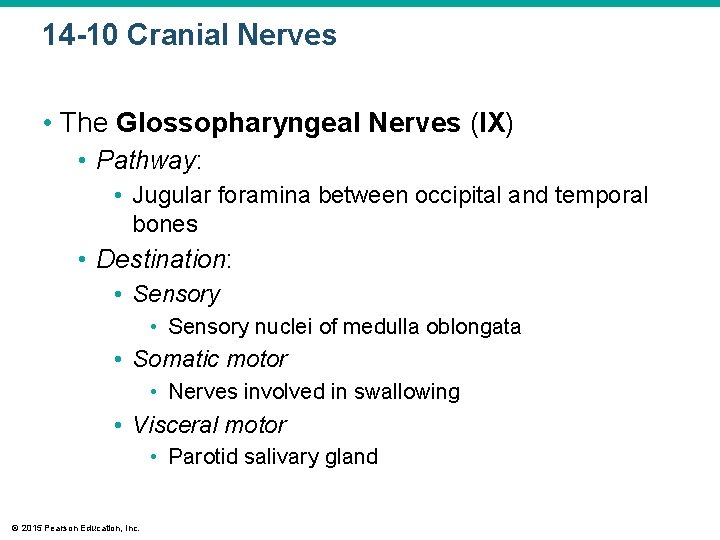 14-10 Cranial Nerves

• The Glossopharyngeal Nerves (IX)

• Pathway:

• Jugular foramina between occipital and temporal bones

• Destination:

• Sensory

• Sensory nuclei of medulla oblongata

• Somatic motor

• Nerves involved in swallowing

• Visceral motor

• Parotid salivary gland

© 2015 Pearson Education, Inc.